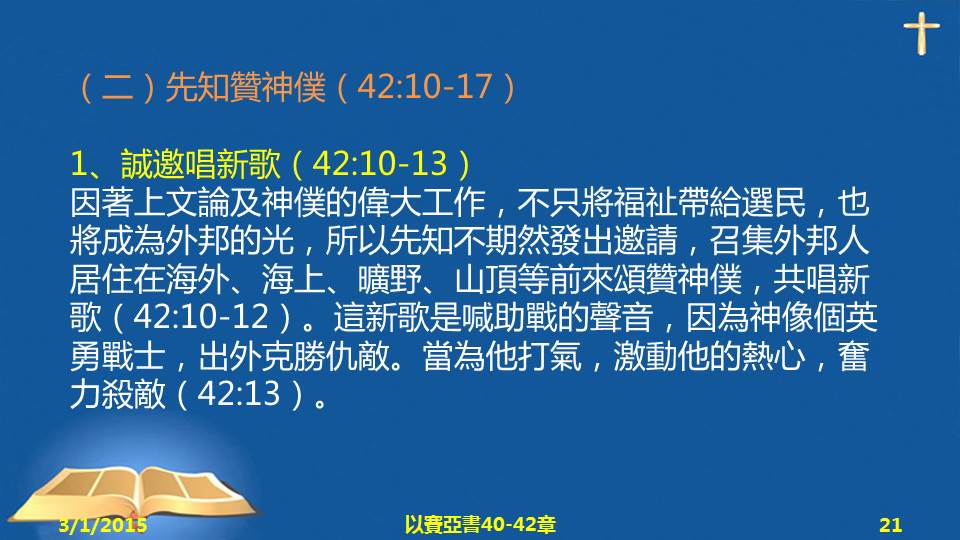 （二）先知贊神僕（42:10-17）

1、誠邀唱新歌（42:10-13）
因著上文論及神僕的偉大工作，不只將福祉帶給選民，也將成為外邦的光，所以先知不期然發出邀請，召集外邦人居住在海外、海上、曠野、山頂等前來頌贊神僕，共唱新歌（42:10-12）。這新歌是喊助戰的聲音，因為神像個英勇戰士，出外克勝仇敵。當為他打氣，激動他的熱心，奮力殺敵（42:13）。

3/1/2015

以賽亞書40-42章

21